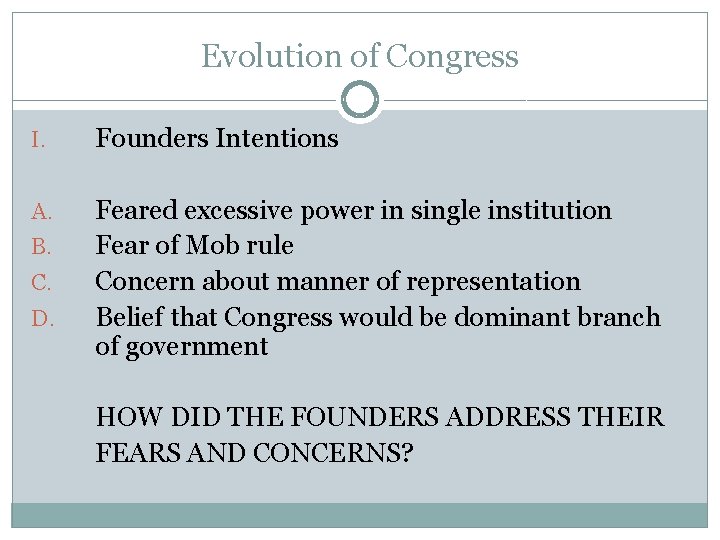 Evolution of Congress

I. Founders Intentions

A. Feared excessive power in single institution
B. Fear of Mob rule
C. Concern about manner of representation
D. Belief that Congress would be dominant branch of government

HOW DID THE FOUNDERS ADDRESS THEIR FEARS AND CONCERNS?